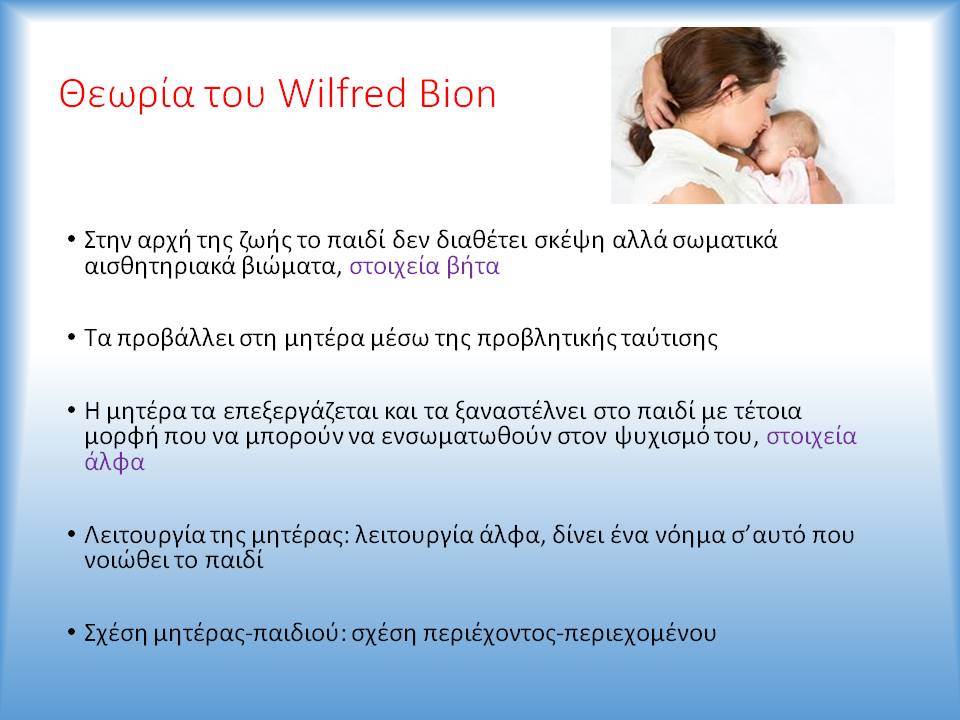 Θεωρία του Wilfred Bion

• Στην αρχή της ζωής το παιδί δεν διαθέτει σκέψη αλλά σωματικά αισθητηριακά βιώματα, στοιχεία βήτα

• Τα προβάλλει στη μητέρα μέσω της προβλητικής ταύτισης

• Η μητέρα τα επεξεργάζεται και τα ξαναστέλνει στο παιδί με τέτοια μορφή που να μπορούν να ενσωματωθούν στον ψυχισμό του, στοιχεία άλφα

• Λειτουργία της μητέρας: λειτουργία άλφα, δίνει ένα νόημα σ'αυτό που νοιώθει το παιδί

• Σχέση μητέρας-παιδιού: σχέση περιέχοντος-περιεχομένου